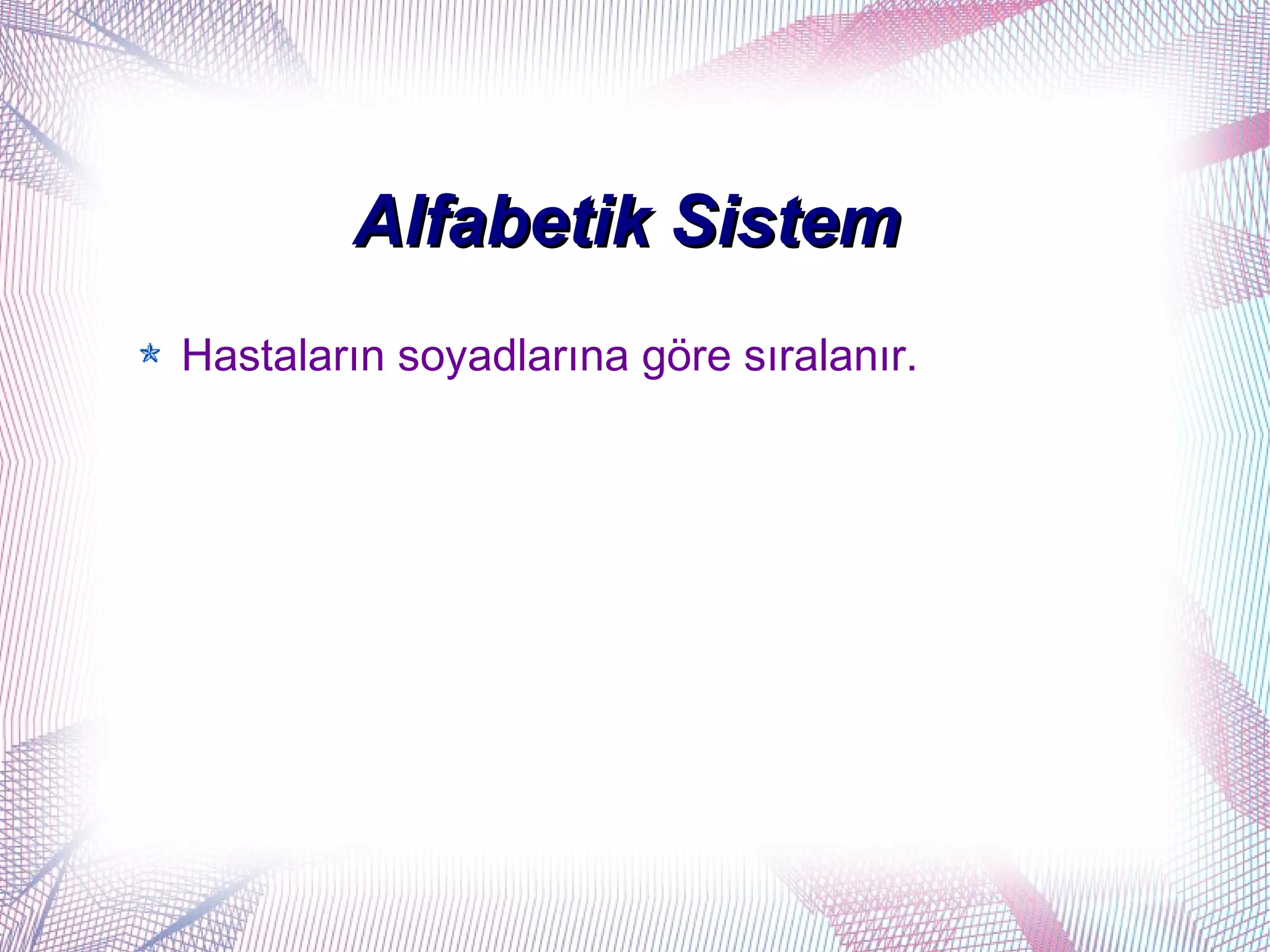 Alfabetik Sistem

Hastaların soyadlarına göre sıralanır.